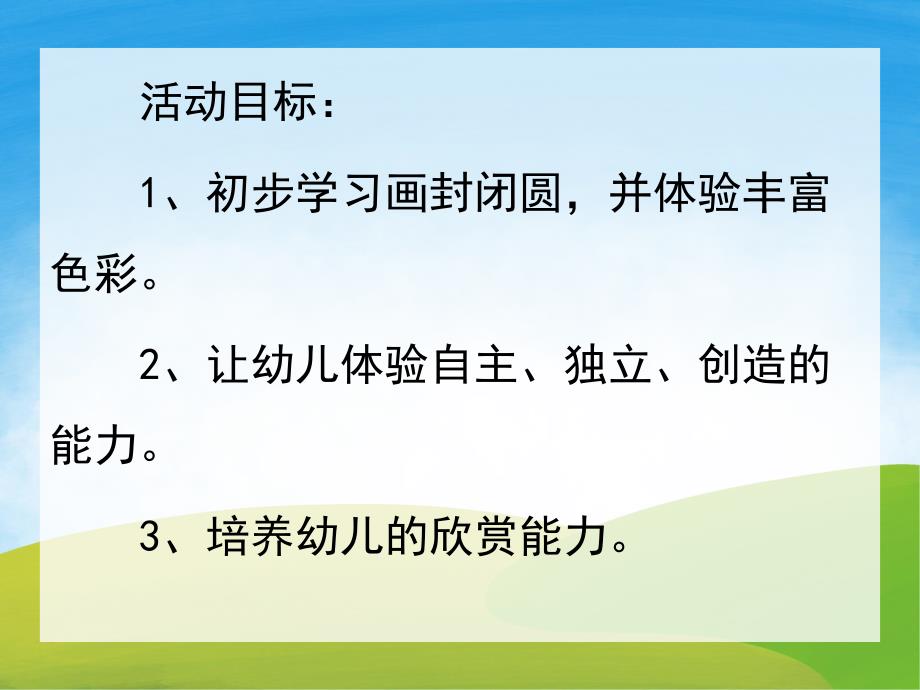 活动目标：

1、初步学习画封闭圆，并体验丰富色彩。

2、让幼儿体验自主、独立、创造的能力。

3、培养幼儿的欣赏能力。